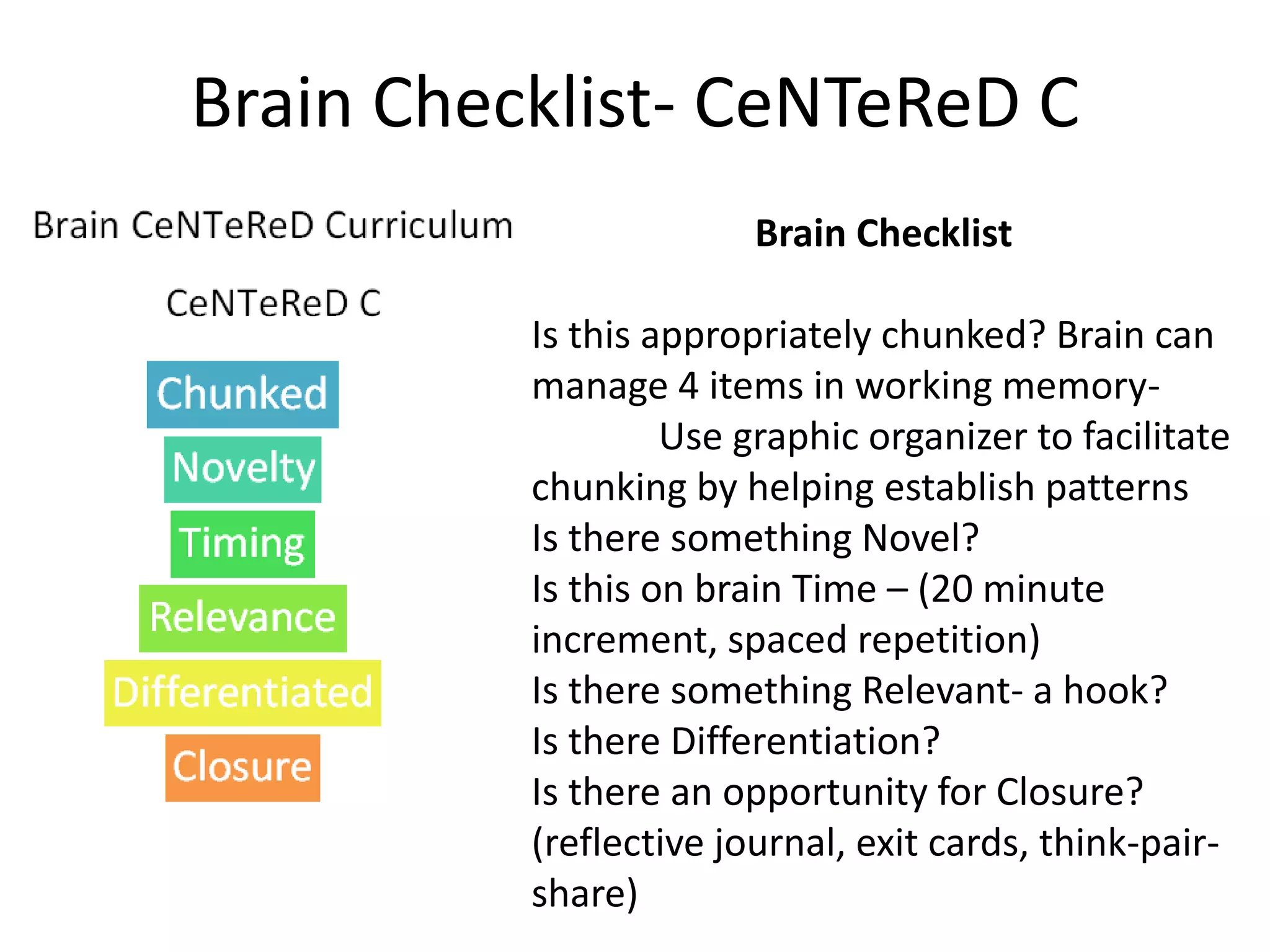 Brain Checklist- CeNTeReD C

Brain CeNTeReD Curriculum

CeNTeReD C

Chunked

Novelty

Timing

Relevance

Differentiated

Closure

Brain Checklist

Is this appropriately chunked? Brain can manage 4 items in working memory- Use graphic organizer to facilitate chunking by helping establish patterns
Is there something Novel?
Is this on brain Time – (20 minute increment, spaced repetition)
Is there something Relevant- a hook?
Is there Differentiation?
Is there an opportunity for Closure? (reflective journal, exit cards, think-pair-share)